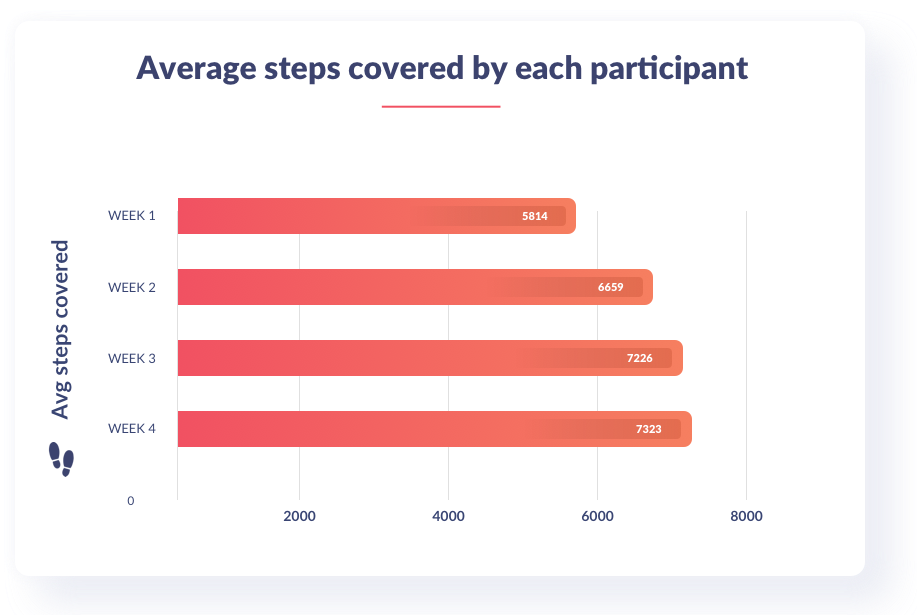 Average steps covered by each participant

Avg steps covered

WEEK 1
5814

WEEK 2
6659

WEEK 3
7226

WEEK 4
7323

0
2000
4000
6000
8000